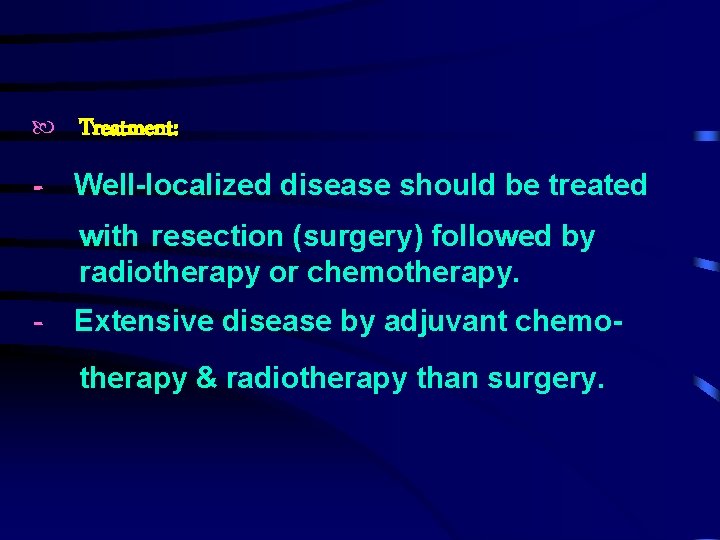 Treatment:

- Well-localized disease should be treated with resection (surgery) followed by radiotherapy or chemotherapy.

- Extensive disease by adjuvant chemotherapy & radiotherapy than surgery.